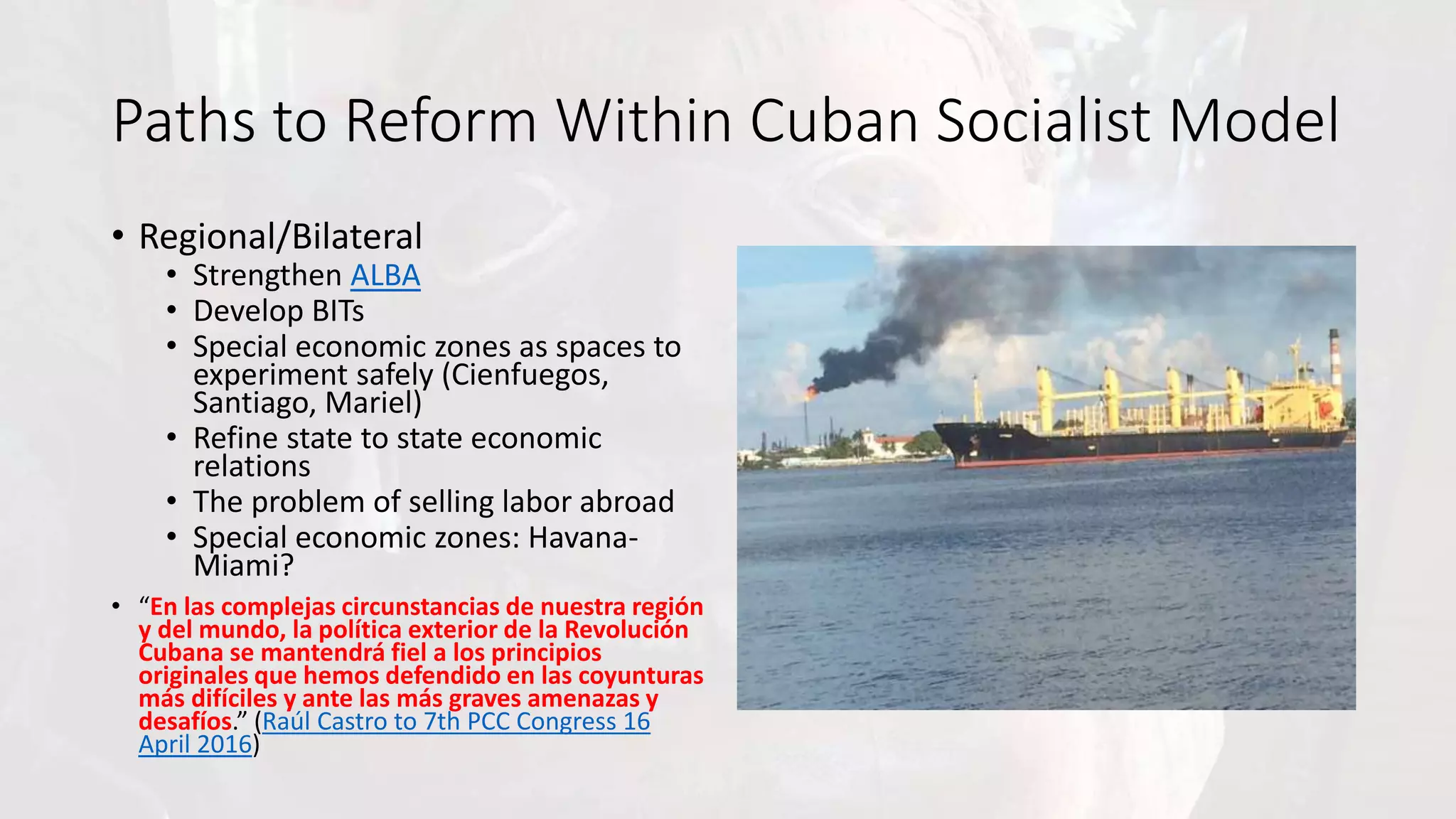 Paths to Reform Within Cuban Socialist Model

• Regional/Bilateral
  • Strengthen ALBA
  • Develop BITs
  • Special economic zones as spaces to experiment safely (Cienfuegos, Santiago, Mariel)
  • Refine state to state economic relations
  • The problem of selling labor abroad
  • Special economic zones: Havana-Miami?
• "En las complejas circunstancias de nuestra región y del mundo, la política exterior de la Revolución Cubana se mantendrá fiel a los principios originales que hemos defendido en las coyunturas más difíciles y ante las más graves amenazas y desafíos." (Raúl Castro to 7th PCC Congress 16 April 2016)